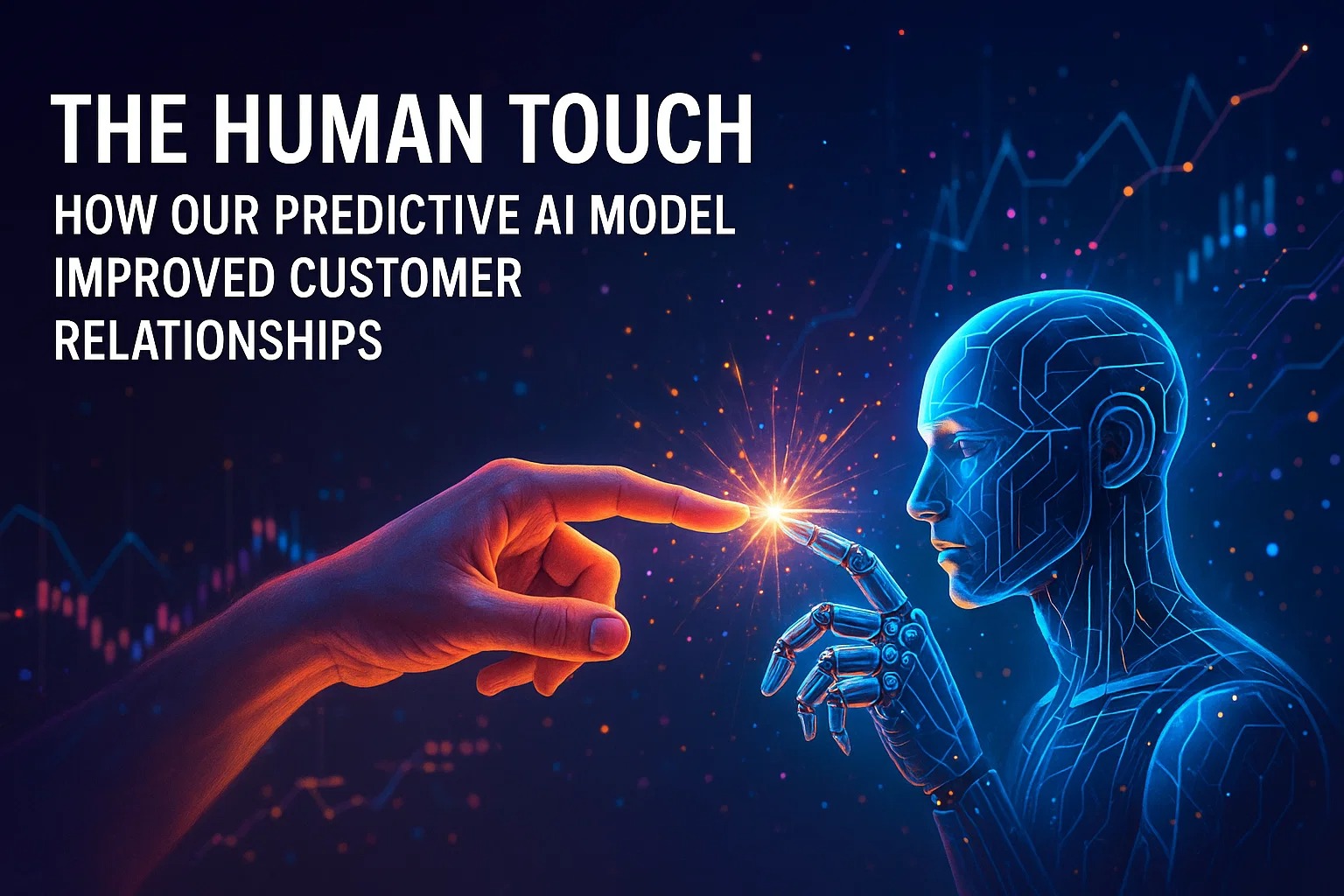 THE HUMAN TOUCH

HOW OUR PREDICTIVE AI MODEL IMPROVED CUSTOMER RELATIONSHIPS